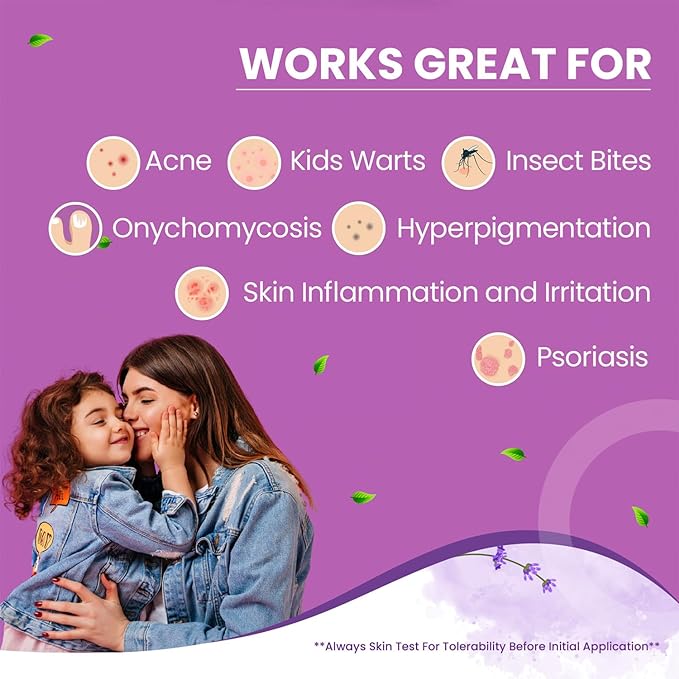 WORKS GREAT FOR

Acne Kids Warts Insect Bites

Onychomycosis Hyperpigmentation

Skin Inflammation and Irritation

Psoriasis

**Always Skin Test For Tolerability Before Initial Application**